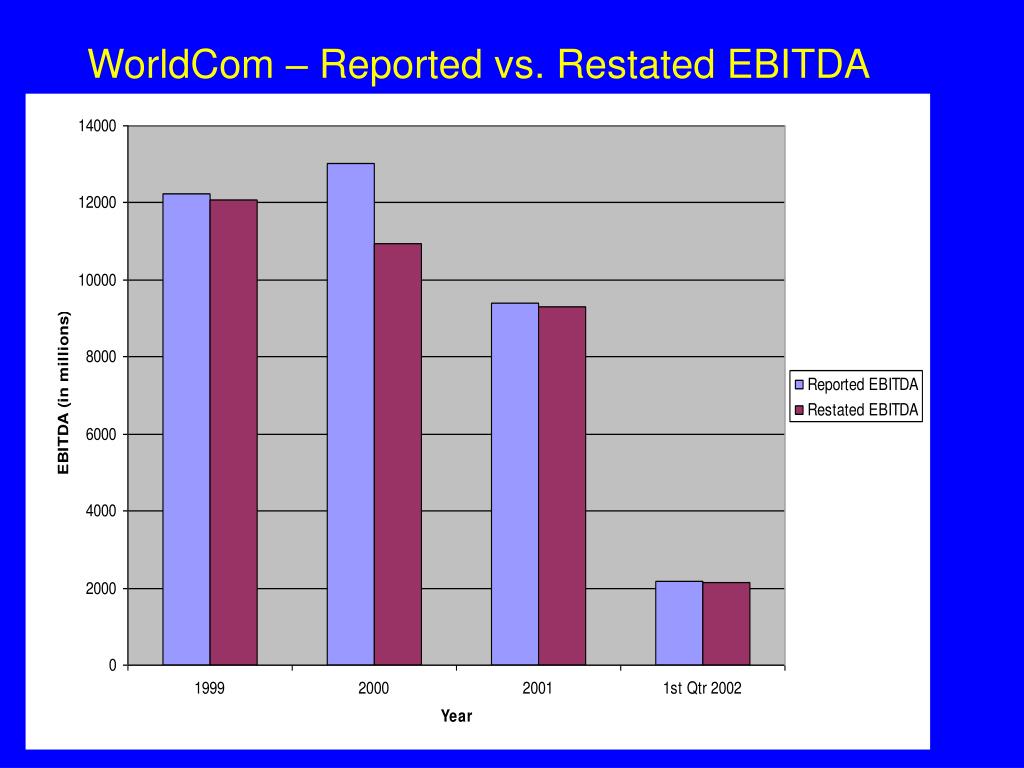 WorldCom – Reported vs. Restated EBITDA

14000
12000
10000
8000
6000
4000
2000
0

EBITDA (in millions)

1999
2000
2001
1st Qtr 2002

Year

Reported EBITDA
Restated EBITDA